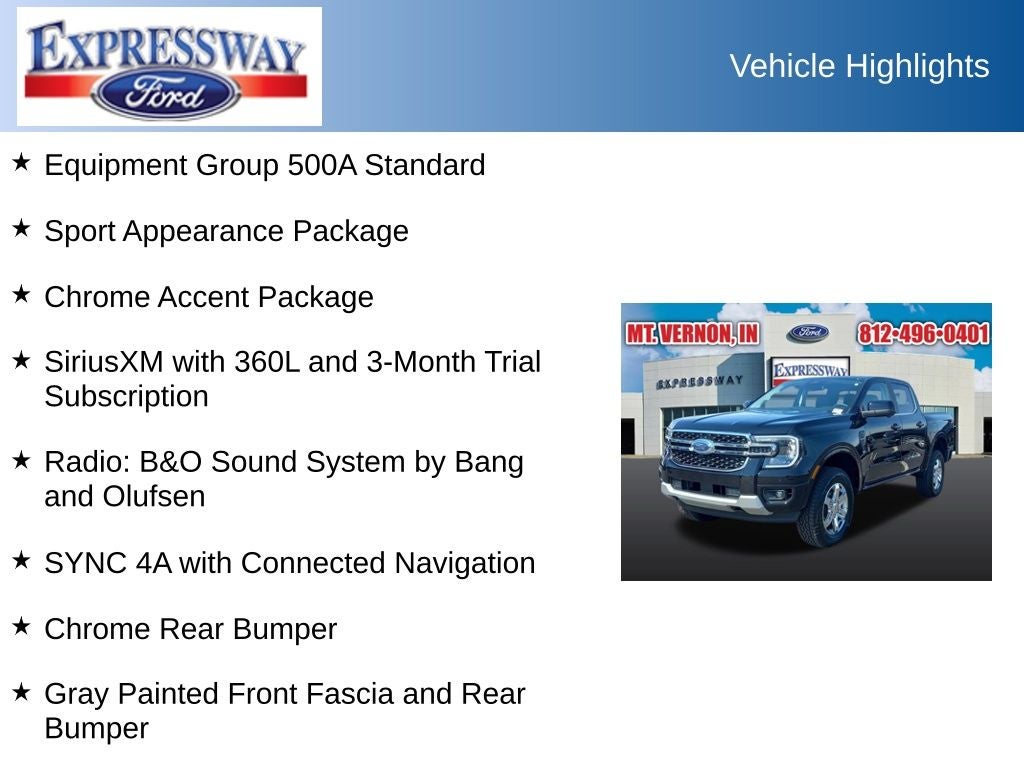 EXPRESSWAY
Ford

Vehicle Highlights

★ Equipment Group 500A Standard

★ Sport Appearance Package

★ Chrome Accent Package

★ SiriusXM with 360L and 3-Month Trial Subscription

★ Radio: B&O Sound System by Bang and Olufsen

★ SYNC 4A with Connected Navigation

★ Chrome Rear Bumper

★ Gray Painted Front Fascia and Rear Bumper

MT. VERNON, IN
Ford
812-496-0401
EXPRESSWAY
EXPRESSWAY